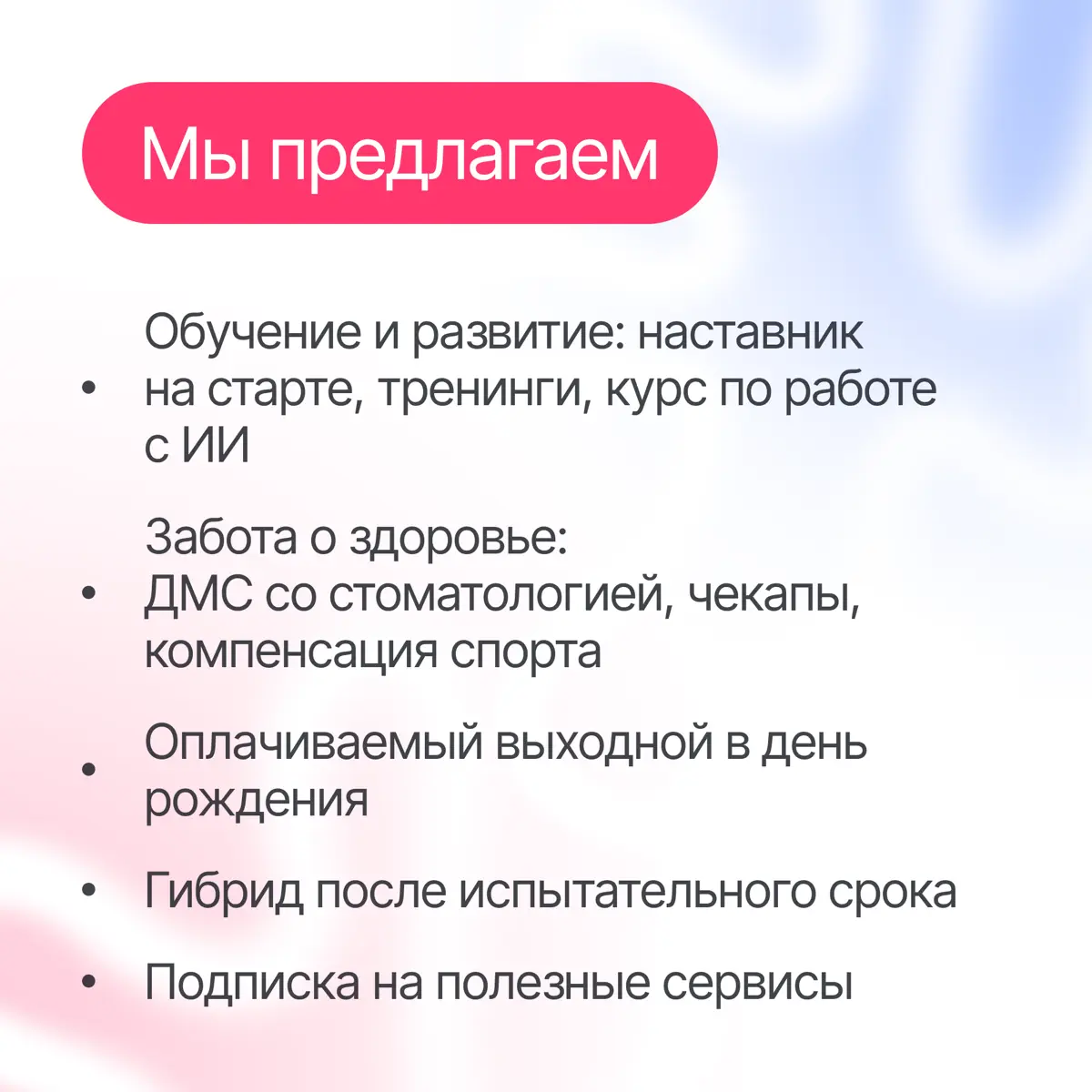 Мы предлагаем

• Обучение и развитие: наставник на старте, тренинги, курс по работе с ИИ

• Забота о здоровье: ДМС со стоматологией, чекапы, компенсация спорта

• Оплачиваемый выходной в день рождения

• Гибрид после испытательного срока

• Подписка на полезные сервисы